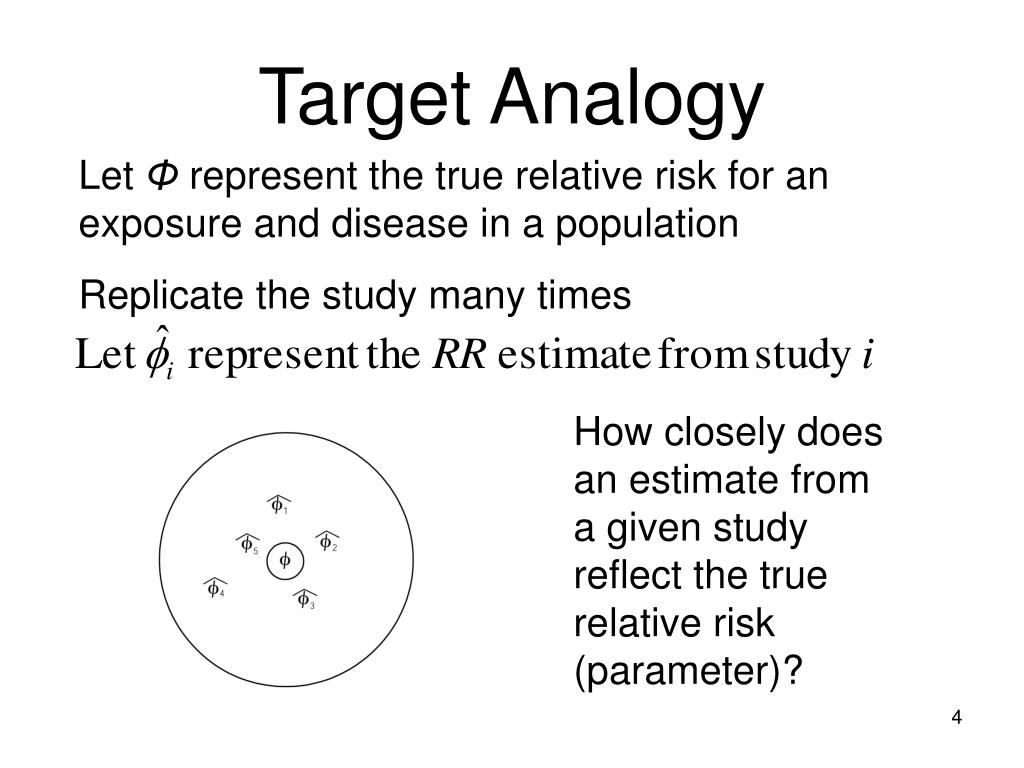 Target Analogy

Let $\Phi$ represent the true relative risk for an exposure and disease in a population

Replicate the study many times

Let $\hat{\phi}_i$ represent the $RR$ estimate from study $i$

$\hat{\phi}_1$

$\hat{\phi}_5$ $\phi$ $\hat{\phi}_2$

$\hat{\phi}_4$ $\hat{\phi}_3$

How closely does an estimate from a given study reflect the true relative risk (parameter)?

4